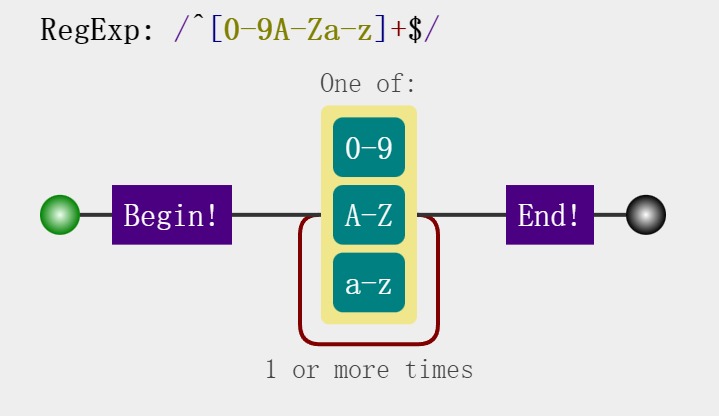 RegExp: /^[0-9A-Za-z]+$/

One of:

Begin!

0-9

A-Z

a-z

End!

1 or more times